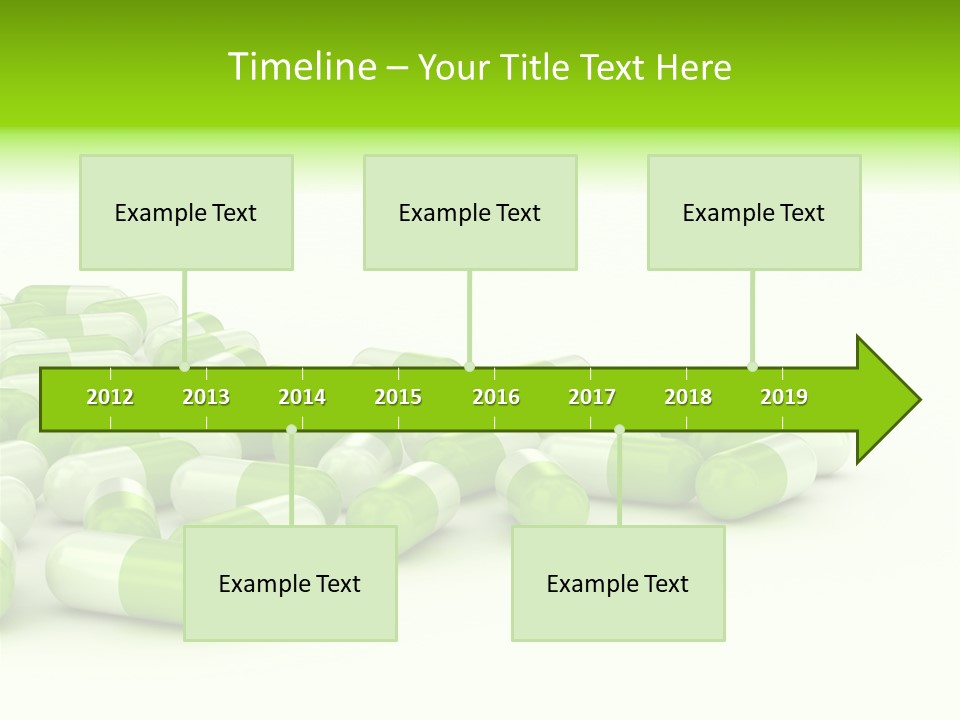 Timeline – Your Title Text Here

Example Text

Example Text

Example Text

2012 2013 2014 2015 2016 2017 2018 2019

Example Text

Example Text